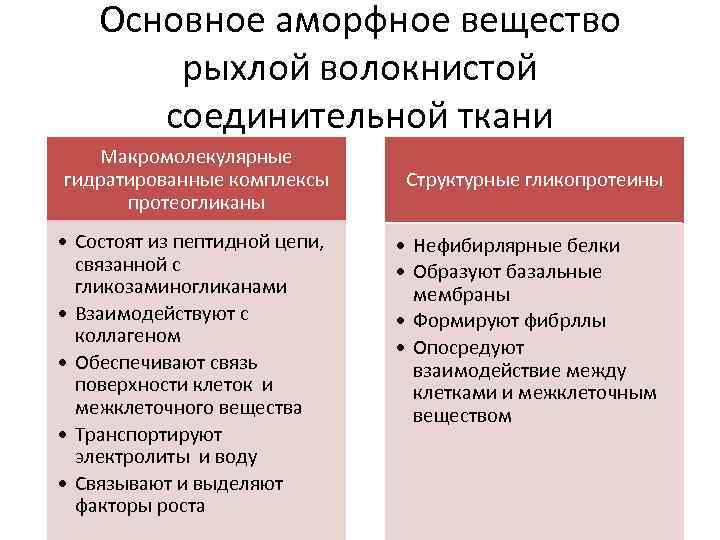 Основное аморфное вещество рыхлой волокнистой соединительной ткани

Макромолекулярные гидратированные комплексы протеогликаны

• Состоят из пептидной цепи, связанной с гликозаминогликанами
• Взаимодействуют с коллагеном
• Обеспечивают связь поверхности клеток и межклеточного вещества
• Транспортируют электролиты и воду
• Связывают и выделяют факторы роста

Структурные гликопротеины

• Нефибирлярные белки
• Образуют базальные мембраны
• Формируют фибрллы
• Опосредуют взаимодействие между клетками и межклеточным веществом